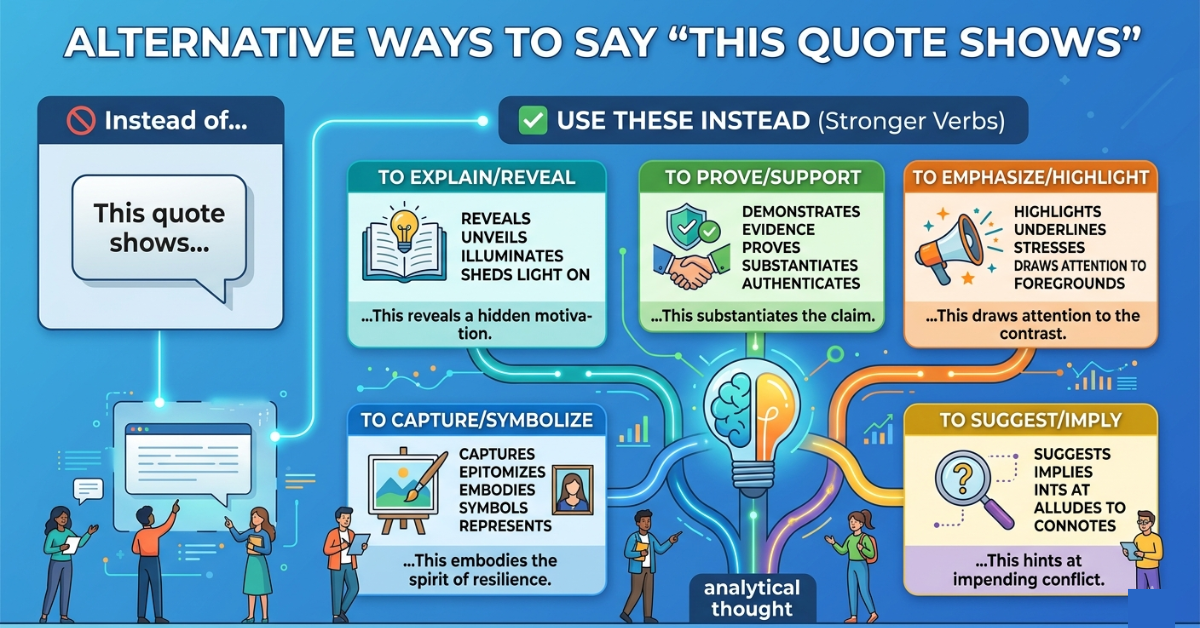 ALTERNATIVE WAYS TO SAY "THIS QUOTE SHOWS"

Instead of...

This quote shows...

USE THESE INSTEAD (Stronger Verbs)

TO EXPLAIN/REVEAL

REVEALS
UNVEILS
ILLUMINATES
SHEDS LIGHT ON

...This reveals a hidden motivation.

TO PROVE/SUPPORT

DEMONSTRATES
EVIDENCE
PROVES
SUBSTANTIATES
AUTHENTICATES

...This substantiates the claim.

TO EMPHASIZE/HIGHLIGHT

HIGHLIGHTS
UNDERLINES
STRESSES
DRAWS ATTENTION TO
FOREGROUNDS

...This draws attention to the contrast.

TO CAPTURE/SYMBOLIZE

CAPTURES
EPITOMIZES
EMBODIES
SYMBOLS
REPRESENTS

...This embodies the spirit of resilience.

TO SUGGEST/IMPLY

SUGGESTS
IMPLIES
INTS AT
ALLUDES TO
CONNOTES

...This hints at impending conflict.

analytical thought